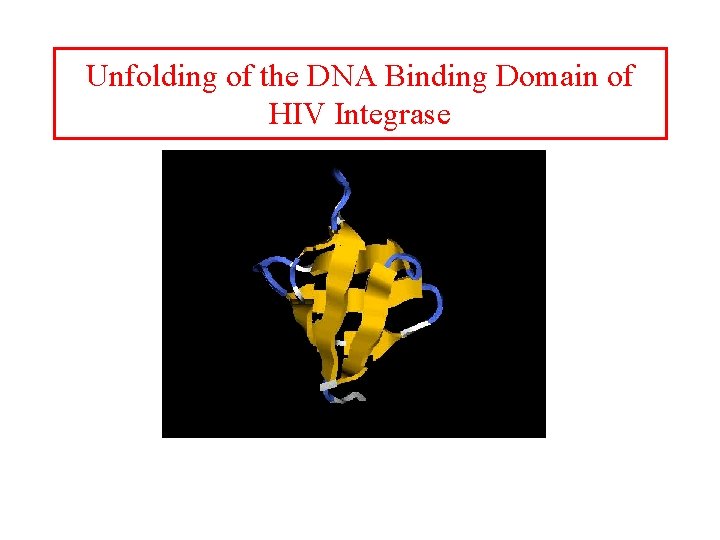 Unfolding of the DNA Binding Domain of HIV Integrase